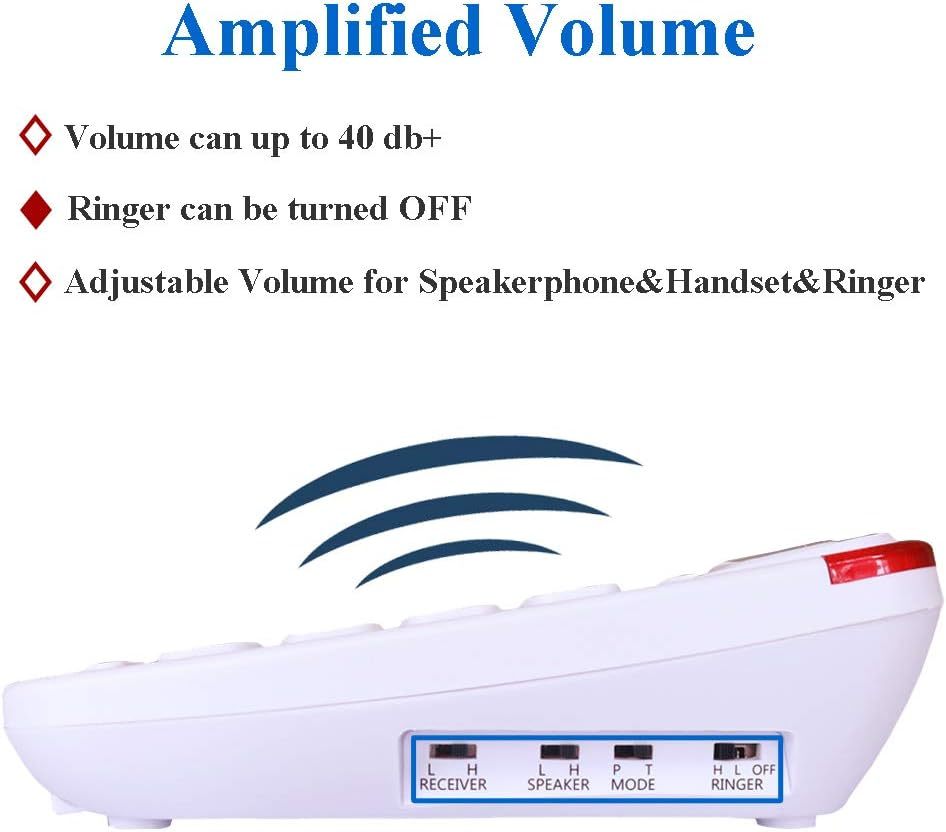 Amplified Volume

◇ Volume can up to 40 db+

◆ Ringer can be turned OFF

◇ Adjustable Volume for Speakerphone&Handset&Ringer

L H
RECEIVER

L H
SPEAKER

P T
MODE

H L OFF
RINGER